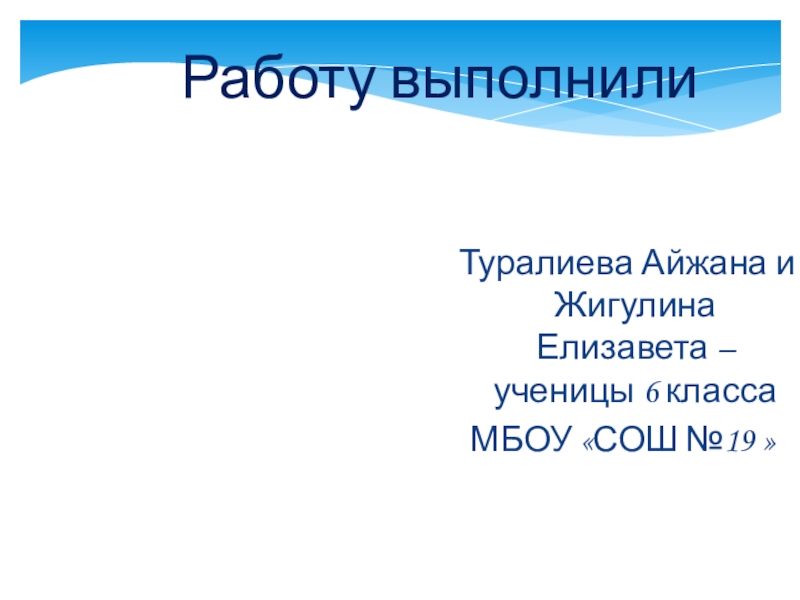 Работу выполнили

Туралиева Айжана и Жигулина Елизавета – ученицы 6 класса МБОУ «СОШ №19 »